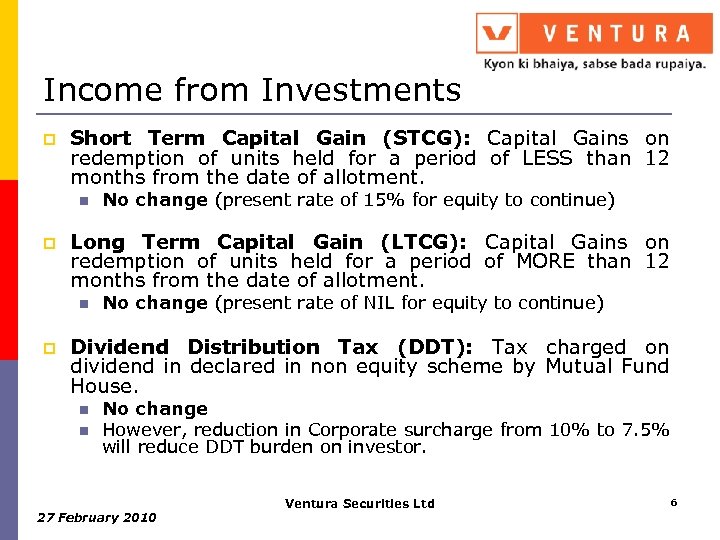 VENTURA
Kyon ki bhaiya, sabse bada rupaiya.

Income from Investments

Short Term Capital Gain (STCG): Capital Gains on redemption of units held for a period of LESS than 12 months from the date of allotment.

No change (present rate of 15% for equity to continue)

Long Term Capital Gain (LTCG): Capital Gains on redemption of units held for a period of MORE than 12 months from the date of allotment.

No change (present rate of NIL for equity to continue)

Dividend Distribution Tax (DDT): Tax charged on dividend in declared in non equity scheme by Mutual Fund House.

No change

However, reduction in Corporate surcharge from 10% to 7.5% will reduce DDT burden on investor.

Ventura Securities Ltd

6

27 February 2010